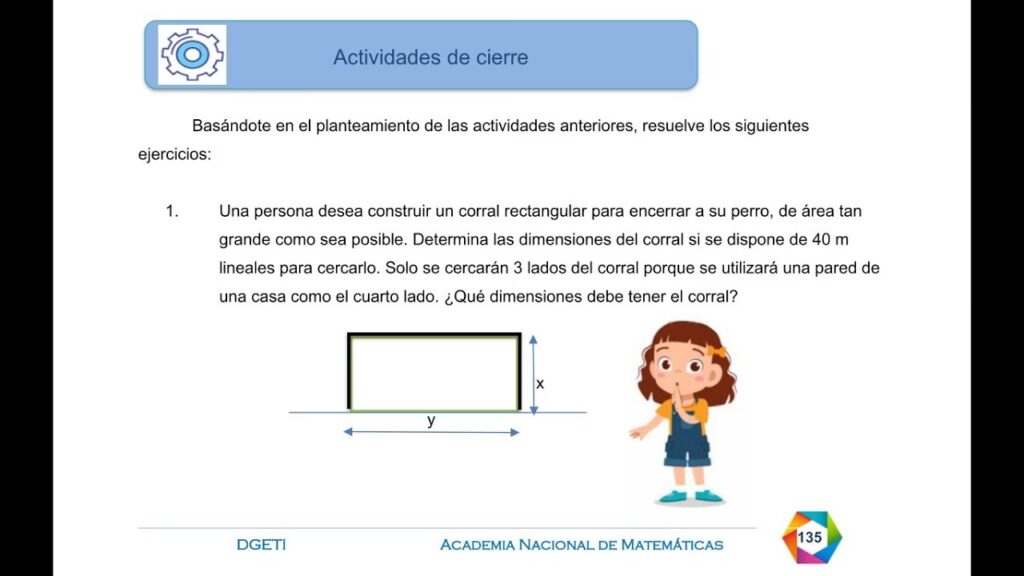 Actividades de cierre

Basándote en el planteamiento de las actividades anteriores, resuelve los siguientes ejercicios:

1. Una persona desea construir un corral rectangular para encerrar a su perro, de área tan grande como sea posible. Determina las dimensiones del corral si se dispone de 40 m lineales para cercarlo. Solo se cercarán 3 lados del corral porque se utilizará una pared de una casa como el cuarto lado. ¿Qué dimensiones debe tener el corral?

x

y

DGETI

Academia Nacional de Matemáticas

135